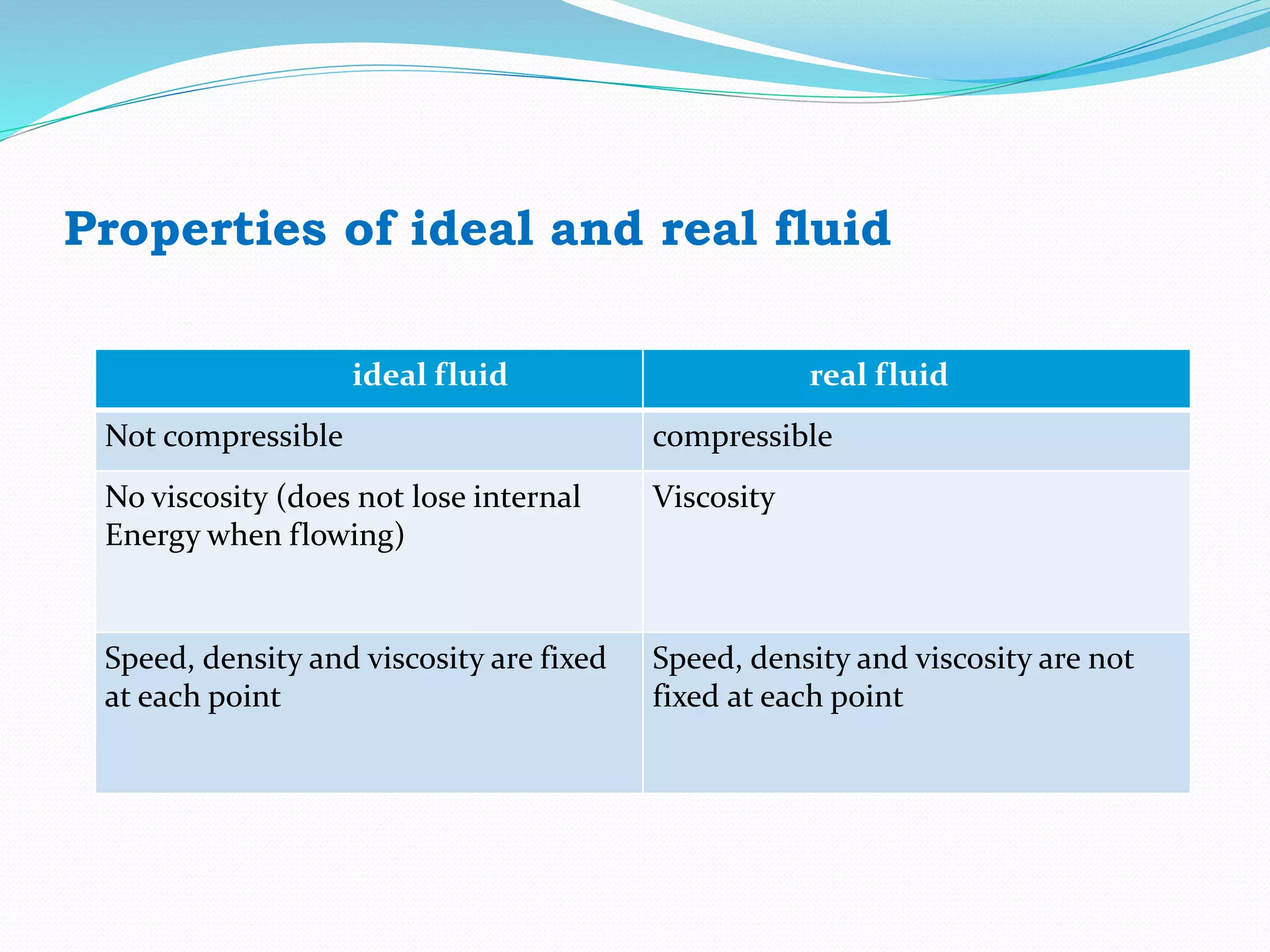 Properties of ideal and real fluid

| ideal fluid | real fluid |
|---|---|
| Not compressible | compressible |
| No viscosity (does not lose internal Energy when flowing) | Viscosity |
| Speed, density and viscosity are fixed at each point | Speed, density and viscosity are not fixed at each point |